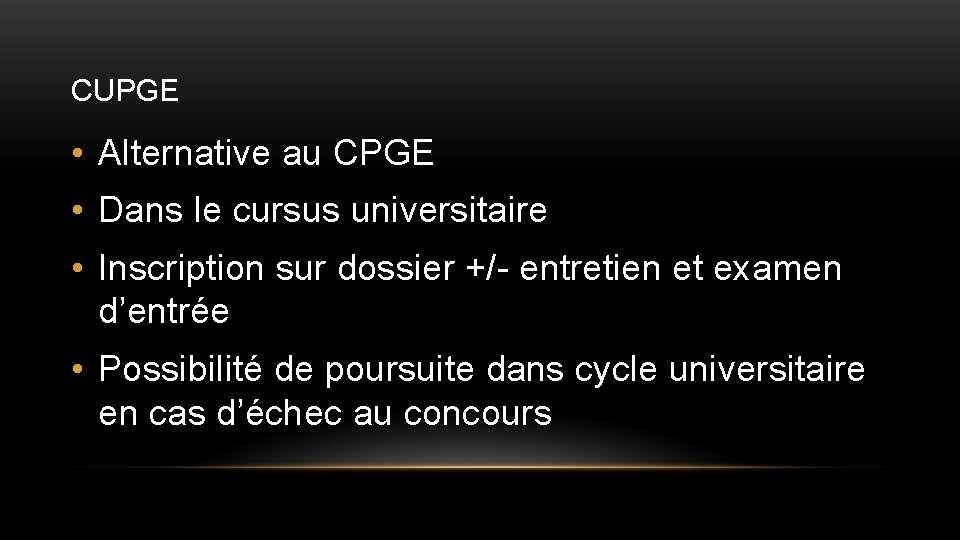 CUPGE

• Alternative au CPGE

• Dans le cursus universitaire

• Inscription sur dossier +/- entretien et examen d’entrée

• Possibilité de poursuite dans cycle universitaire en cas d’échec au concours